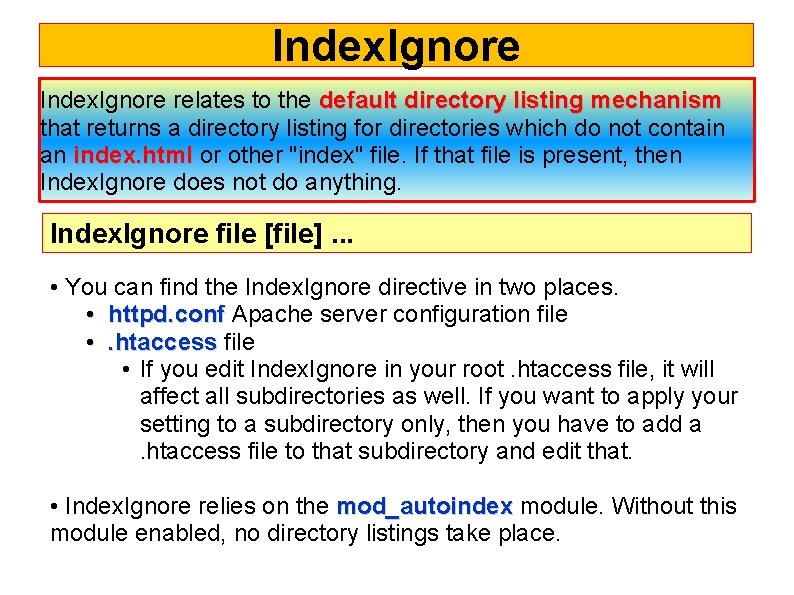 IndexIgnore

IndexIgnore relates to the default directory listing mechanism that returns a directory listing for directories which do not contain an index.html or other "index" file. If that file is present, then IndexIgnore does not do anything.

IndexIgnore file [file] ...

• You can find the IndexIgnore directive in two places.
• httpd.conf Apache server configuration file
• .htaccess file
• If you edit IndexIgnore in your root .htaccess file, it will affect all subdirectories as well. If you want to apply your setting to a subdirectory only, then you have to add a .htaccess file to that subdirectory and edit that.

• IndexIgnore relies on the mod_autoindex module. Without this module enabled, no directory listings take place.